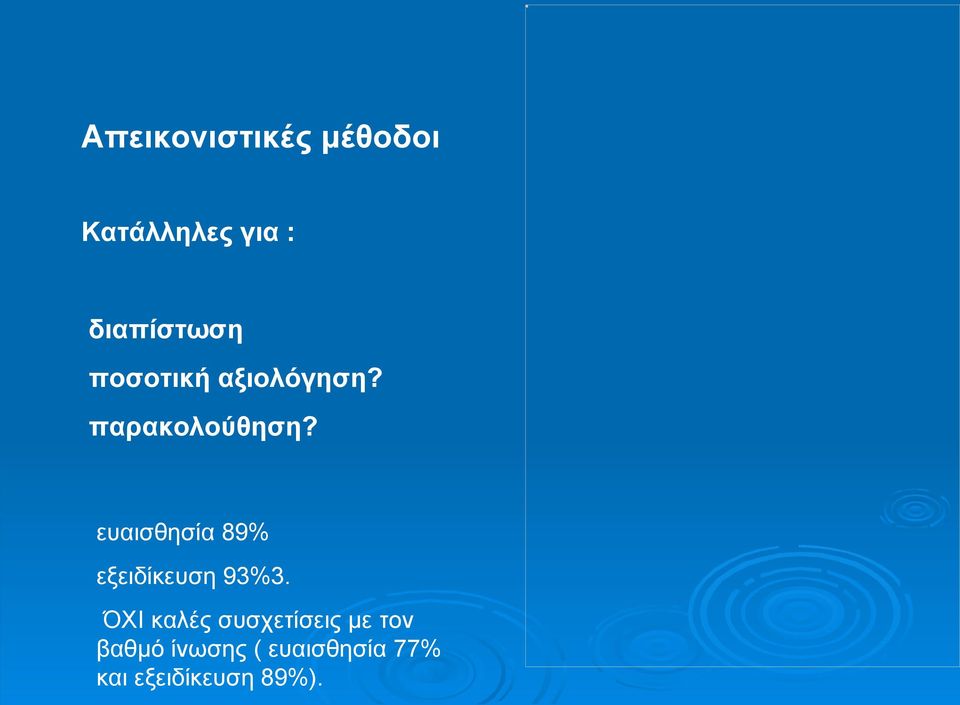 Απεικονιστικές μέθοδοι

Κατάλληλες για :

διαπίστωση

ποσοτική αξιολόγηση?

παρακολούθηση?

ευαισθησία 89%

εξειδίκευση 93%3.

ΌΧΙ καλές συσχετίσεις με τον βαθμό ίνωσης ( ευαισθησία 77% και εξειδίκευση 89%).